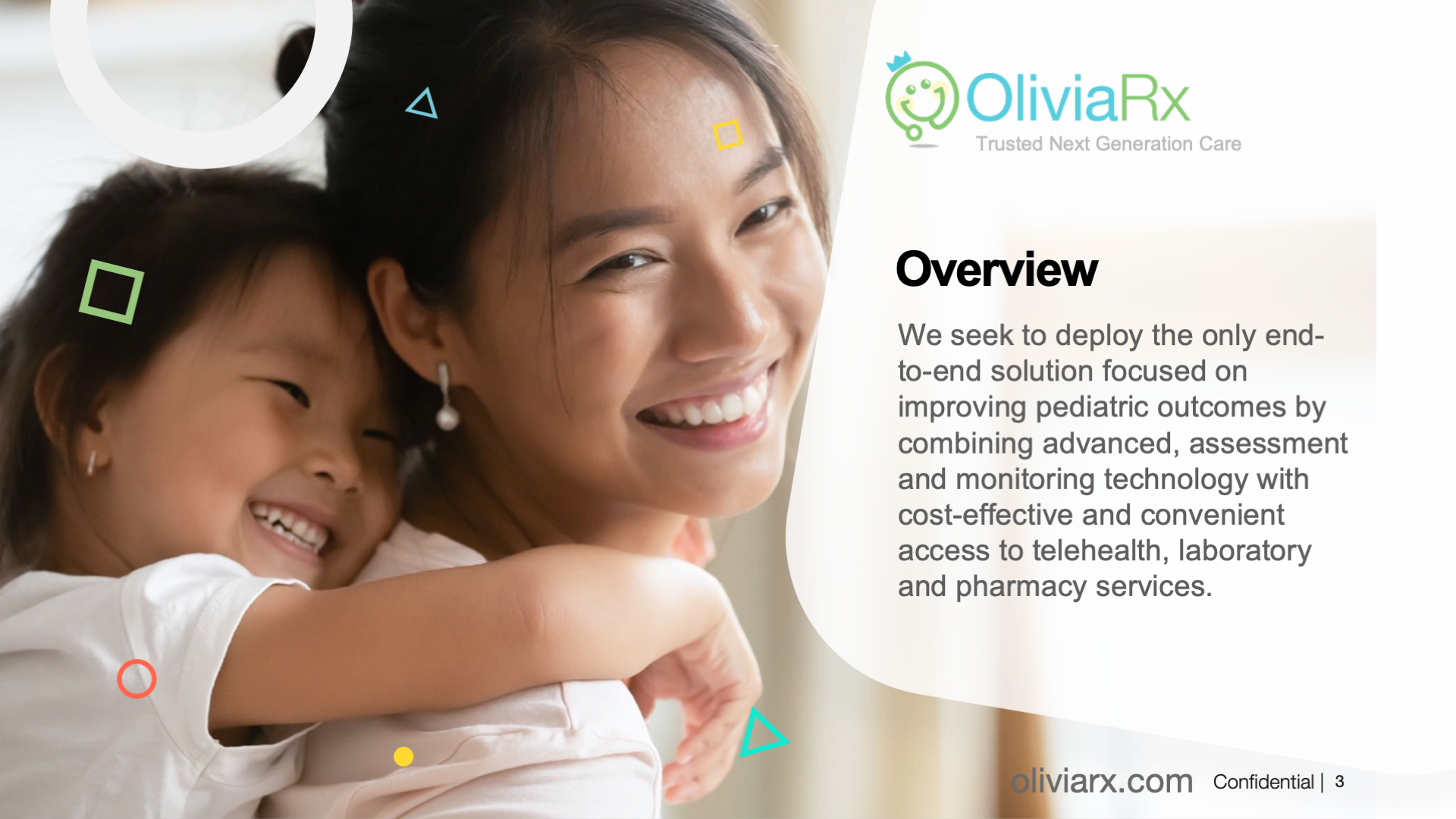 OliviaRx
Trusted Next Generation Care

Overview

We seek to deploy the only end-to-end solution focused on improving pediatric outcomes by combining advanced, assessment and monitoring technology with cost-effective and convenient access to telehealth, laboratory and pharmacy services.

oliviarx.com Confidential | 3